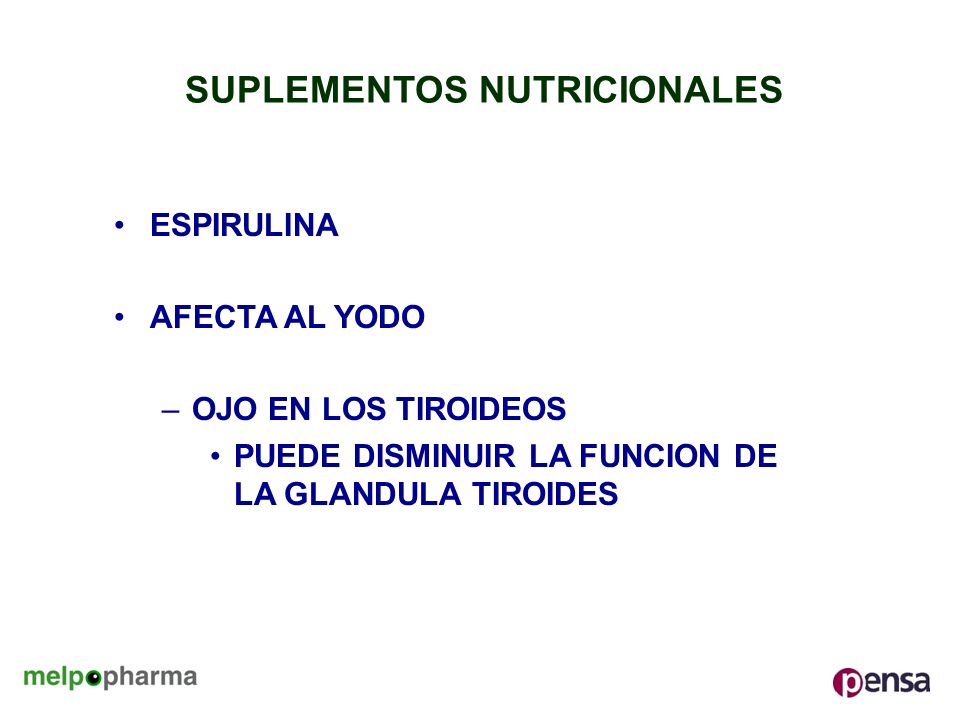 SUPLEMENTOS NUTRICIONALES

• ESPIRULINA

• AFECTA AL YODO

– OJO EN LOS TIROIDEOS

• PUEDE DISMINUIR LA FUNCION DE LA GLANDULA TIROIDES

melpopharma

pensa